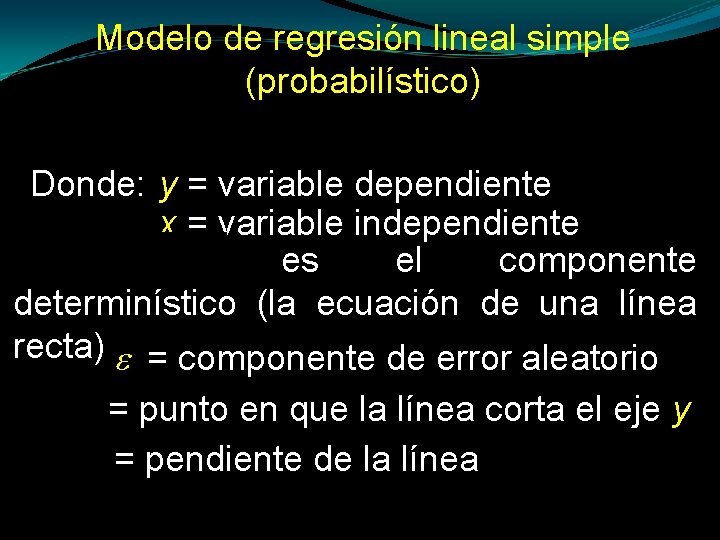 Modelo de regresión lineal simple (probabilístico)

Donde: $y$ = variable dependiente
$x$ = variable independiente
es el componente determinístico (la ecuación de una línea recta) $\varepsilon$ = componente de error aleatorio
= punto en que la línea corta el eje $y$
= pendiente de la línea